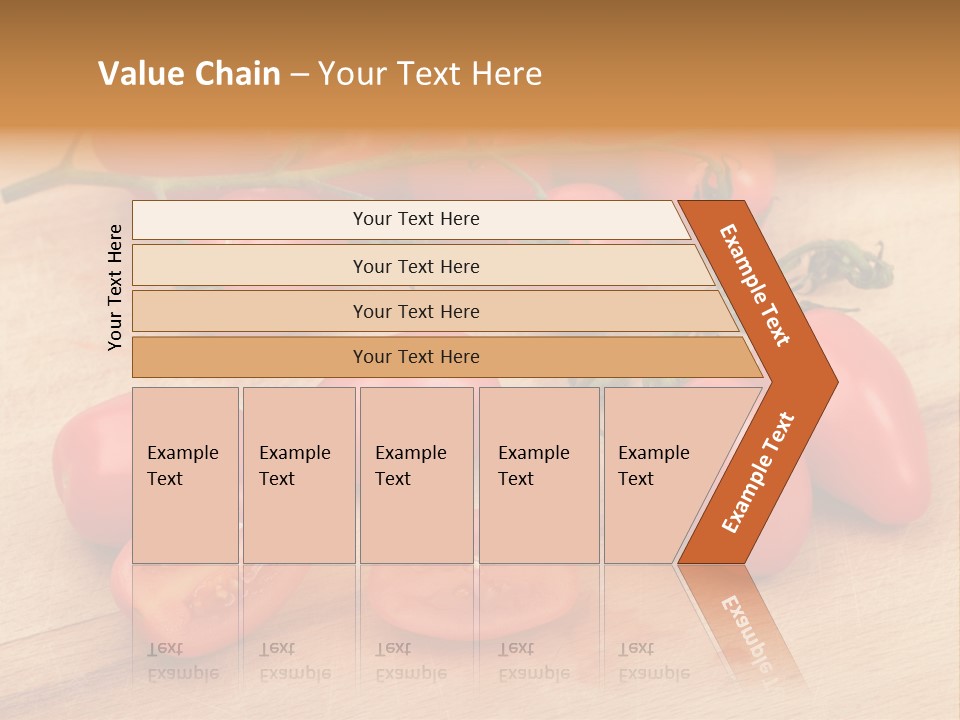 Value Chain – Your Text Here

Your Text Here

Your Text Here

Your Text Here

Your Text Here

Your Text Here

Example Text

Example Text

Example Text

Example Text

Example Text

Example Text

Example Text